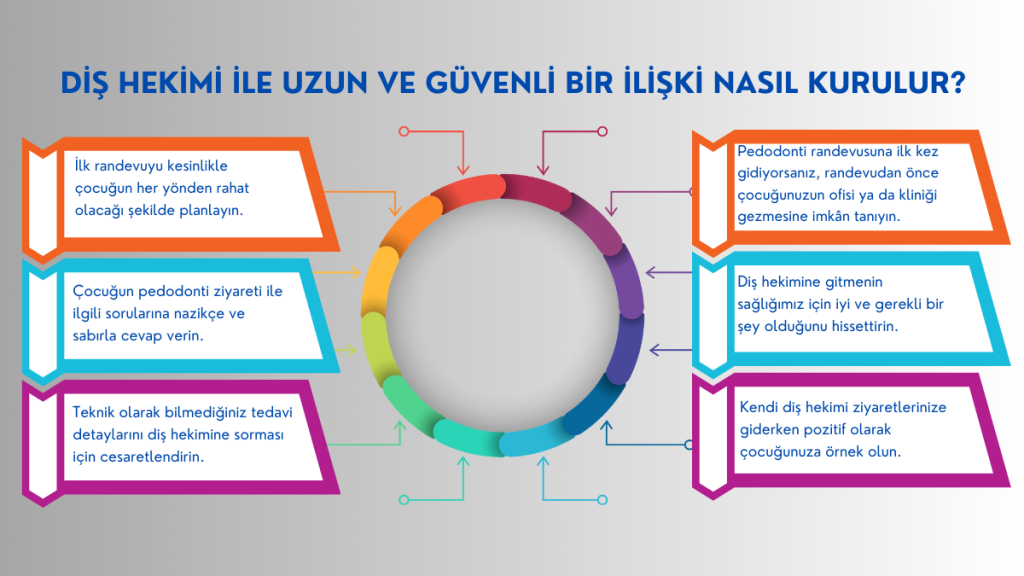 DİŞ HEKİMİ İLE UZUN VE GÜVENLİ BİR İLİŞKİ NASIL KURULUR?

İlk randevuyu kesinlikle çocuğun her yönden rahat olacağı şekilde planlayın.

Çocuğun pedodonti ziyareti ile ilgili sorularına nazikçe ve sabırla cevap verin.

Teknik olarak bilmediğiniz tedavi detaylarını diş hekimine sorması için cesaretlendirin.

Pedodonti randevusuna ilk kez gidiyorsanız, randevudan önce çocuğunuzun ofisi ya da kliniği gezmesine imkân tanıyın.

Diş hekimine gitmenin sağlığımız için iyi ve gerekli bir şey olduğunu hissettirin.

Kendi diş hekimi ziyaretlerinize giderken pozitif olarak çocuğunuza örnek olun.